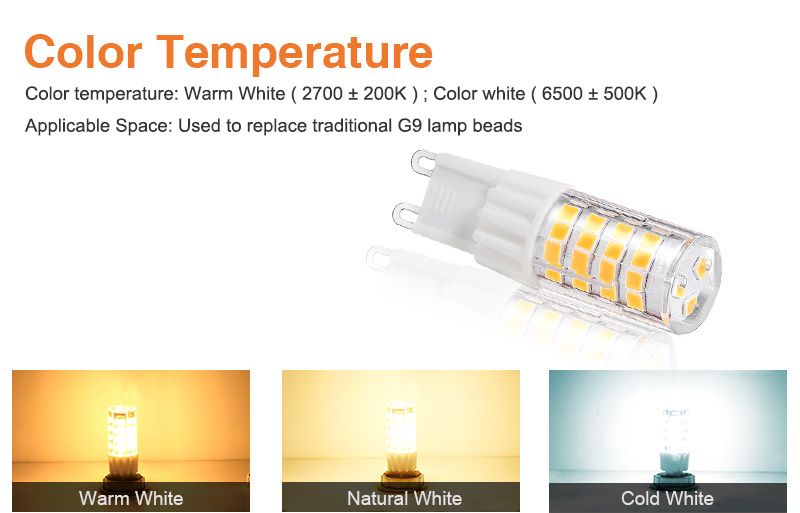 Color Temperature

Color temperature: Warm White ( 2700 ± 200K ) ; Color white ( 6500 ± 500K )

Applicable Space: Used to replace traditional G9 lamp beads

Warm White

Natural White

Cold White